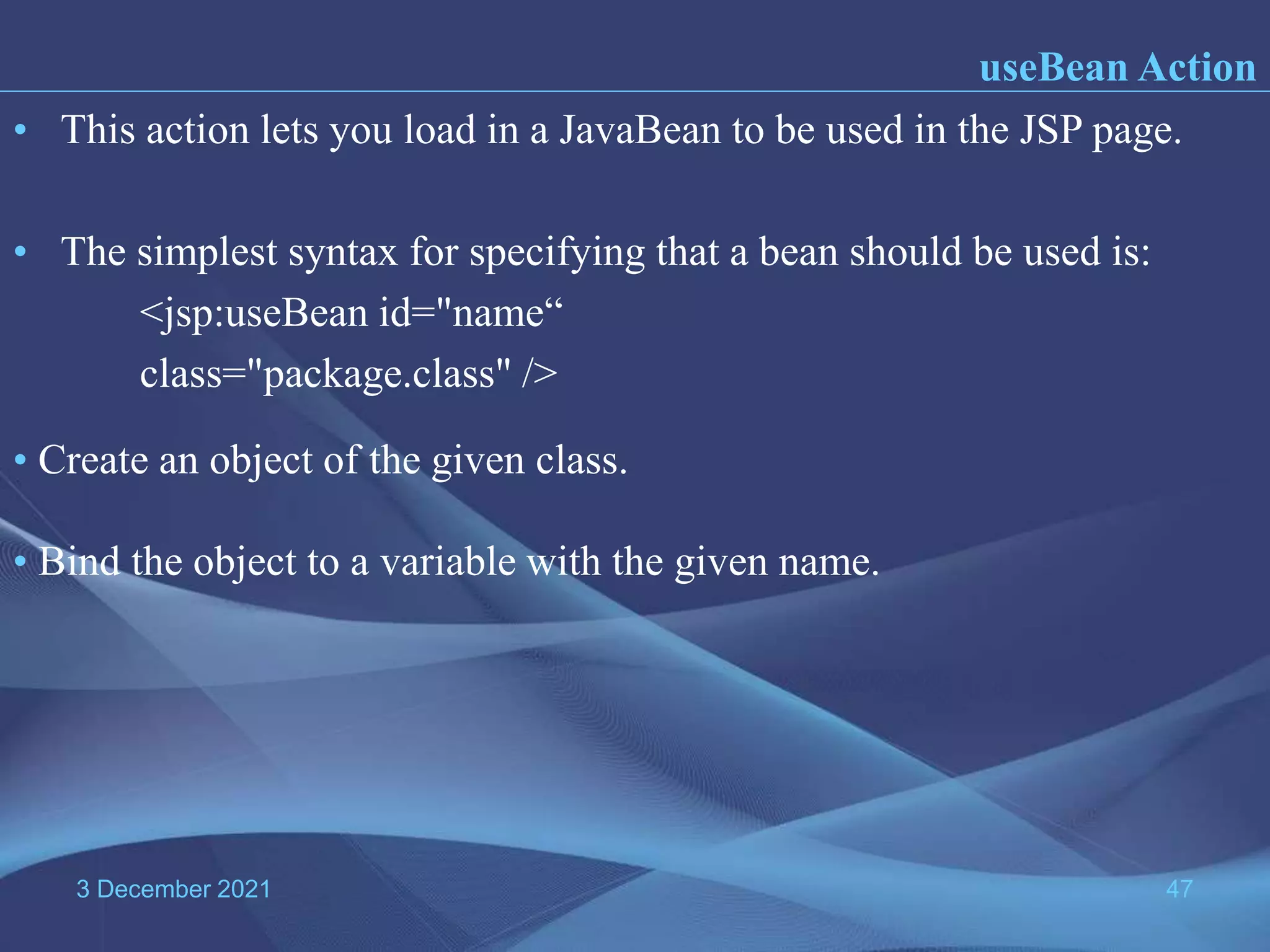 useBean Action

• This action lets you load in a JavaBean to be used in the JSP page.

• The simplest syntax for specifying that a bean should be used is:
<jsp:useBean id="name“
class="package.class" />

• Create an object of the given class.

• Bind the object to a variable with the given name.

3 December 2021

47